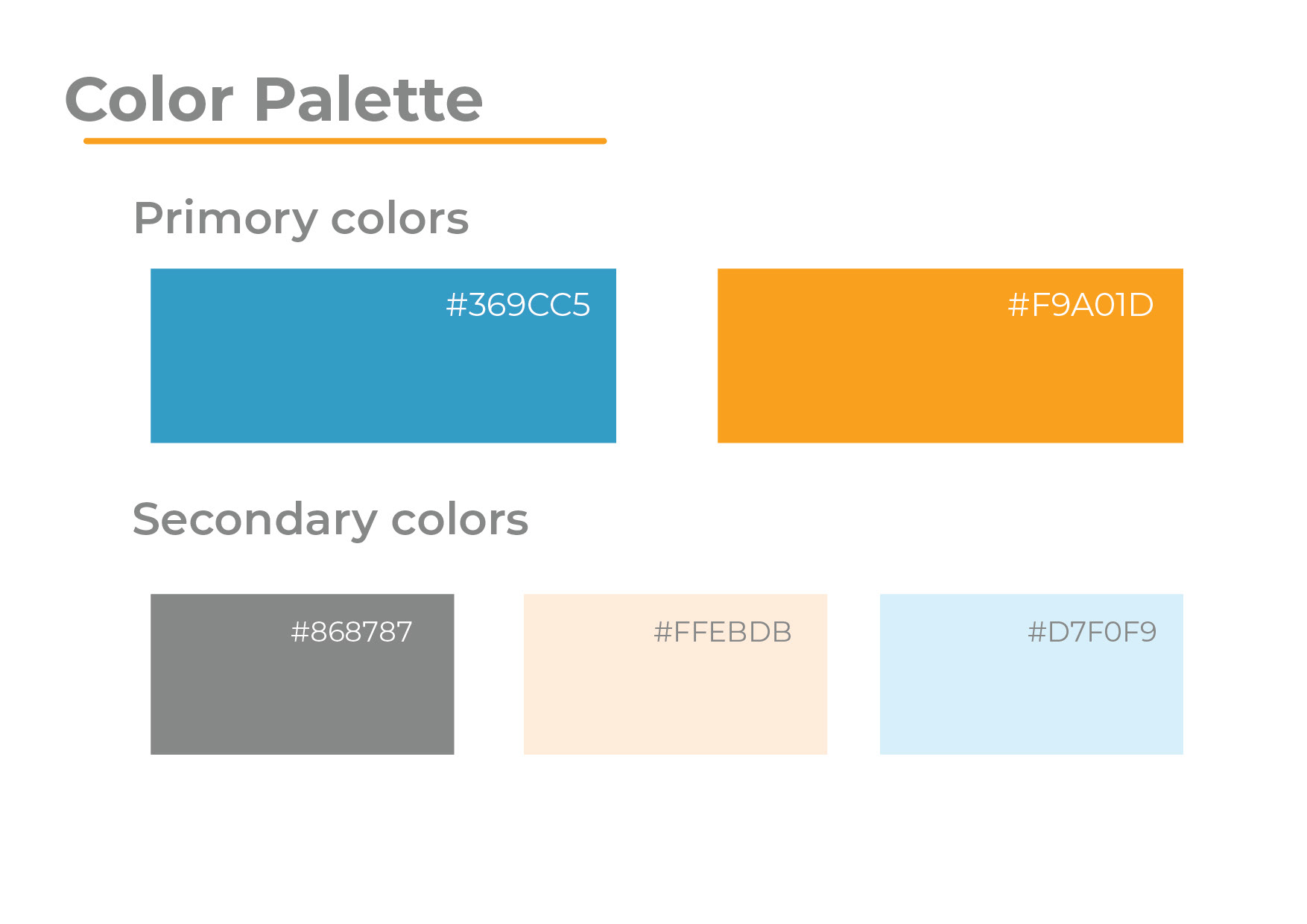 Color Palette

Primory colors

#369CC5

#F9A01D

Secondary colors

#868787

#FFEBDB

#D7F0F9